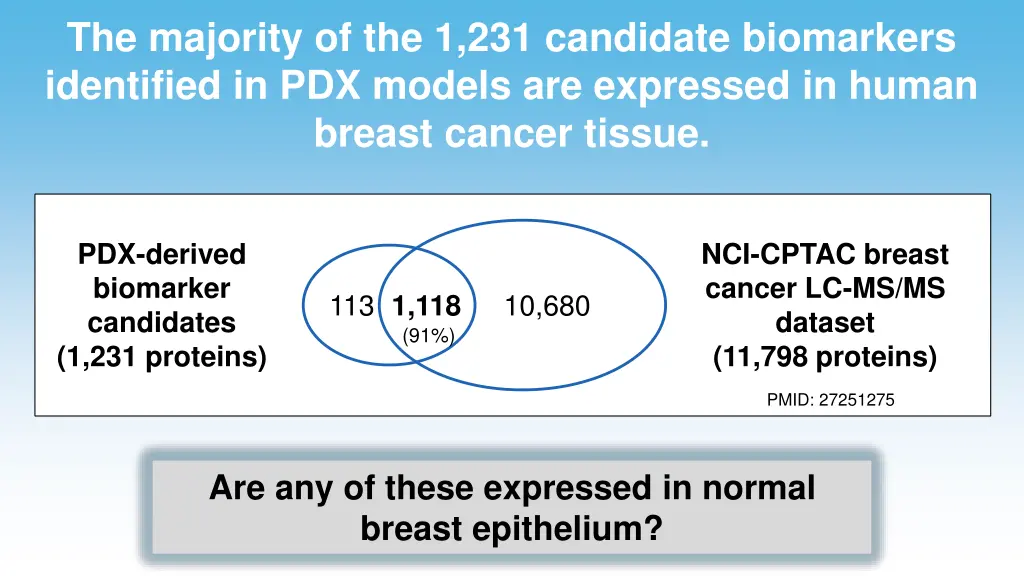 The majority of the 1,231 candidate biomarkers identified in PDX models are expressed in human breast cancer tissue.

PDX-derived biomarker candidates (1,231 proteins)

113 1,118 (91%) 10,680

NCI-CPTAC breast cancer LC-MS/MS dataset (11,798 proteins)

PMID: 27251275

Are any of these expressed in normal breast epithelium?